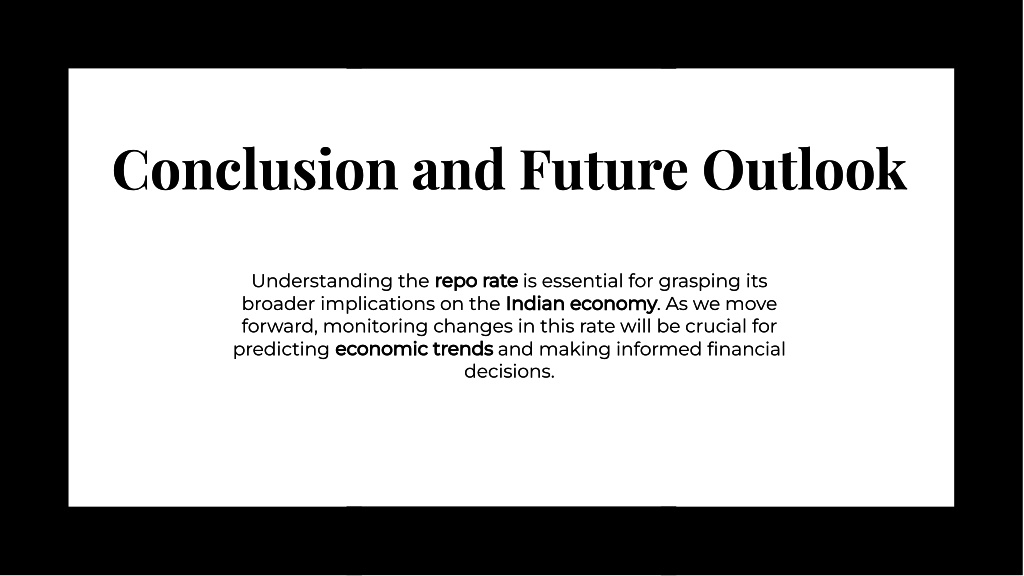 Conclusion and Future Outlook

Understanding the repo rate is essential for grasping its broader implications on the Indian economy. As we move forward, monitoring changes in this rate will be crucial for predicting economic trends and making informed financial decisions.